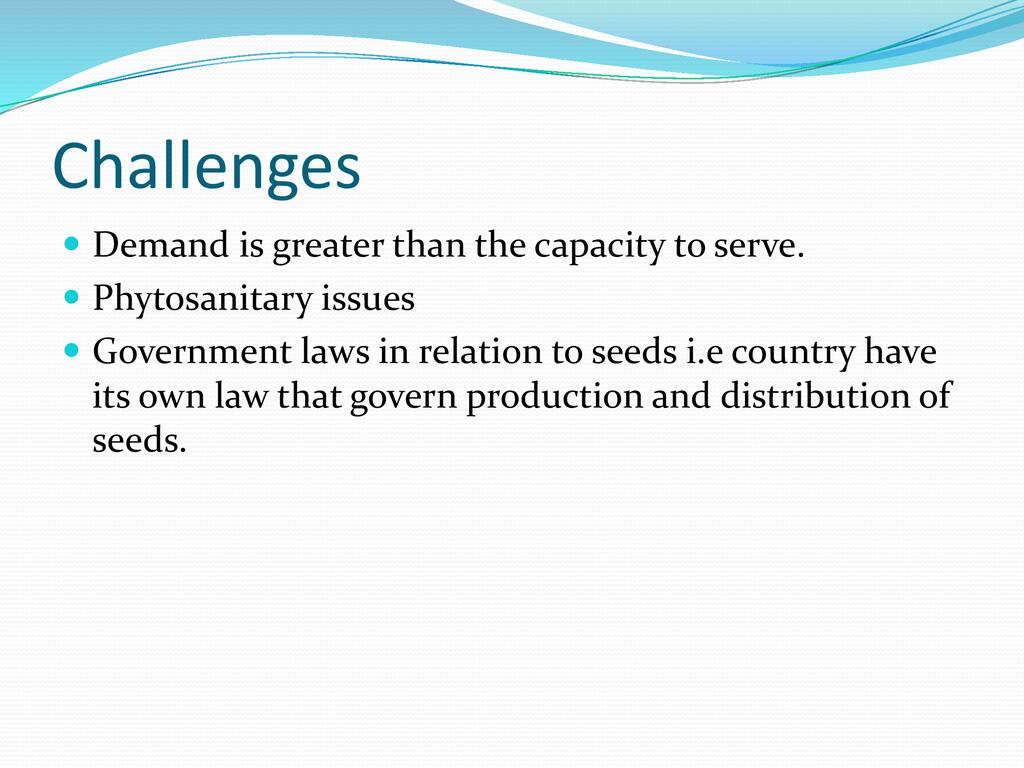 Challenges

- Demand is greater than the capacity to serve.
- Phytosanitary issues
- Government laws in relation to seeds i.e country have its own law that govern production and distribution of seeds.